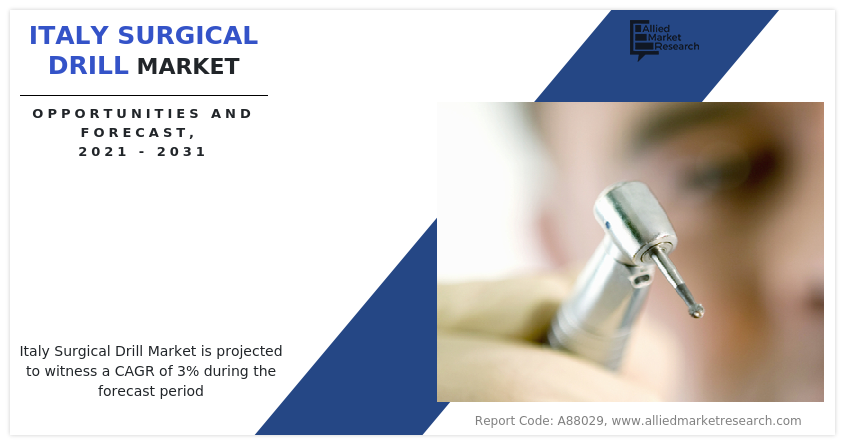 ITALY SURGICAL DRILL MARKET

OPPORTUNITIES AND FORECAST, 2021 - 2031

Allied Market Research

Italy Surgical Drill Market is projected to witness a CAGR of 3% during the forecast period

Report Code: A88029, www.alliedmarketresearch.com